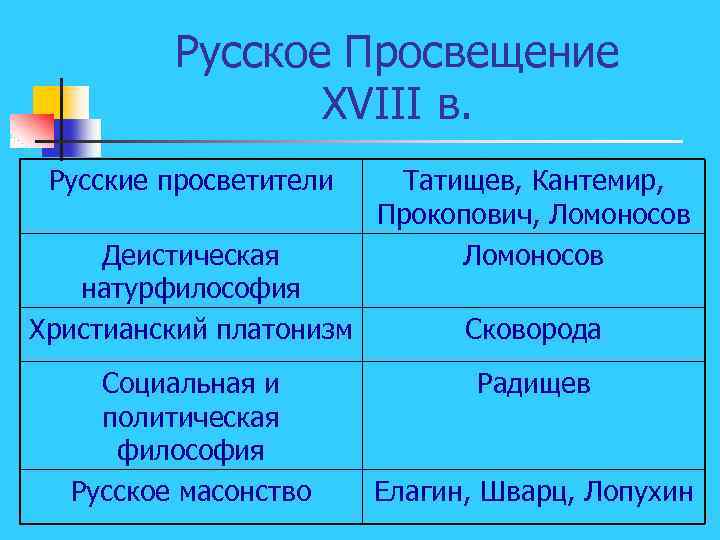 Русское Просвещение XVIII в.

| Русские просветители | Татищев, Кантемир, Прокопович, Ломоносов |
|---|---|
| Деистическая натурфилософия | Ломоносов |
| Христианский платонизм | Сковорода |
| Социальная и политическая философия | Радищев |
| Русское масонство | Елагин, Шварц, Лопухин |